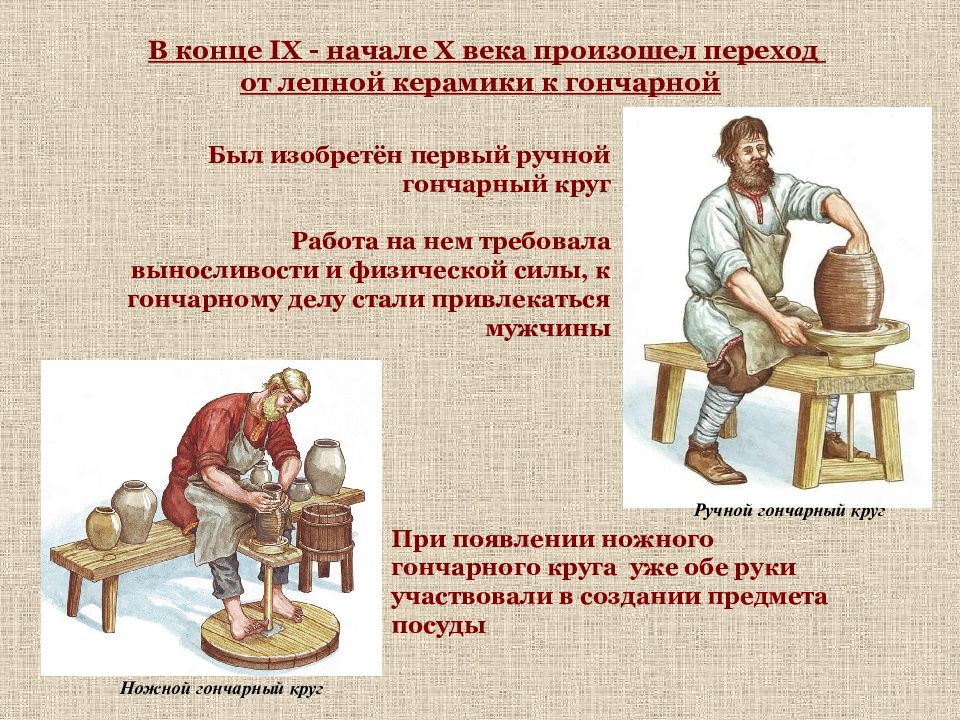 В конце IX - начале X века произошел переход от лепной керамики к гончарной

Был изобретён первый ручной гончарный круг

Работа на нем требовала выносливости и физической силы, к гончарному делу стали привлекаться мужчины

Ручной гончарный круг

При появлении ножного гончарного круга уже обе руки участвовали в создании предмета посуды

Ножной гончарный круг